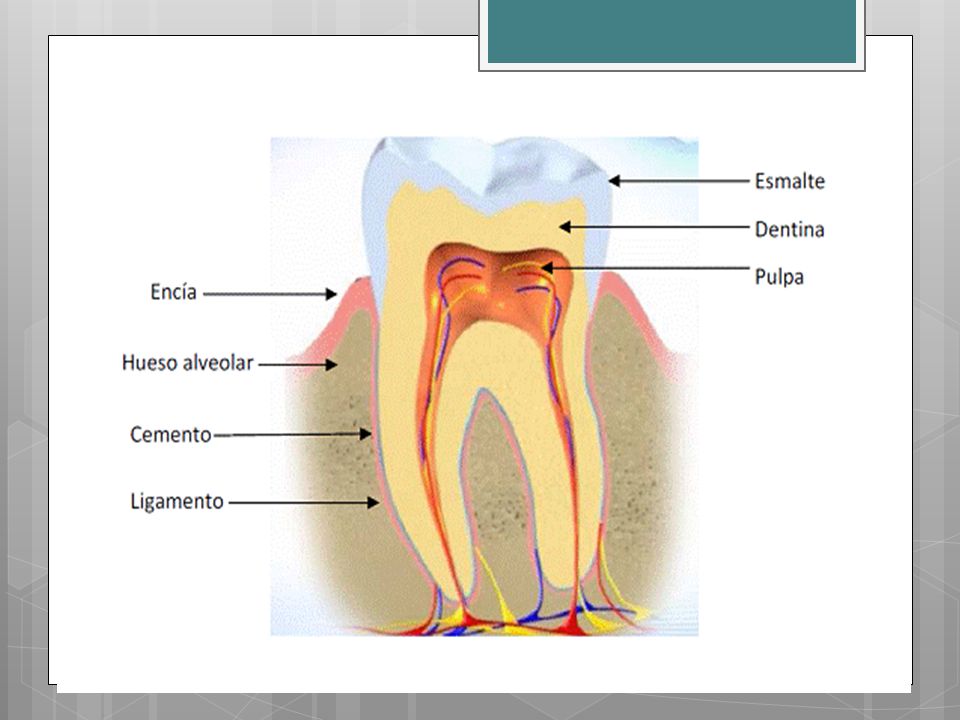 Esmalte
Dentina
Pulpa
Encía
Hueso alveolar
Cemento
Ligamento